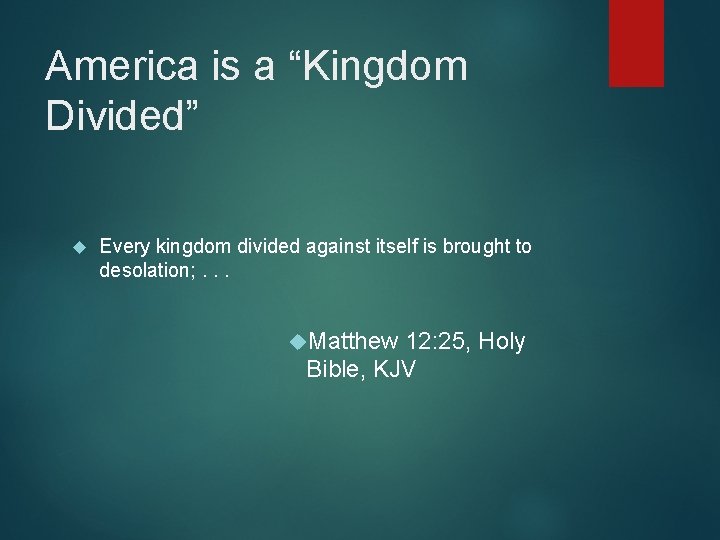 America is a “Kingdom Divided”

Every kingdom divided against itself is brought to desolation; . . .

Matthew 12:25, Holy Bible, KJV